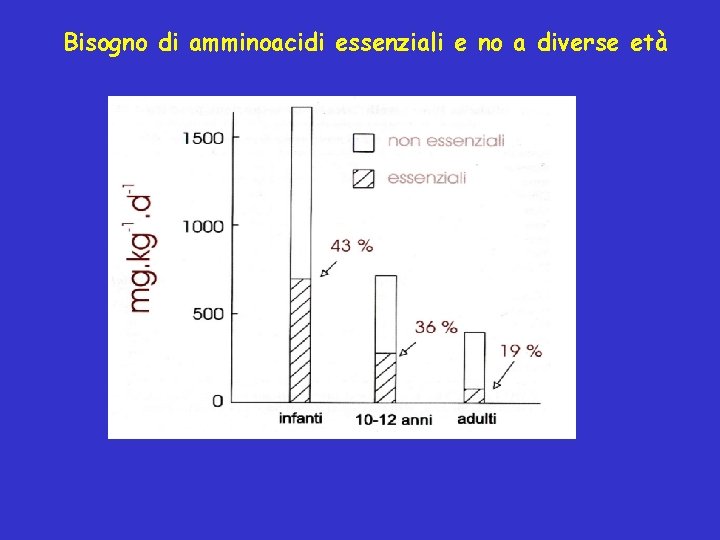 Bisogno di amminoacidi essenziali e no a diverse età

$mg.kg^{-1}.d^{-1}$

1500
1000
500
0

non essenziali
essenziali

43 %
36 %
19 %

infanti
10-12 anni
adulti